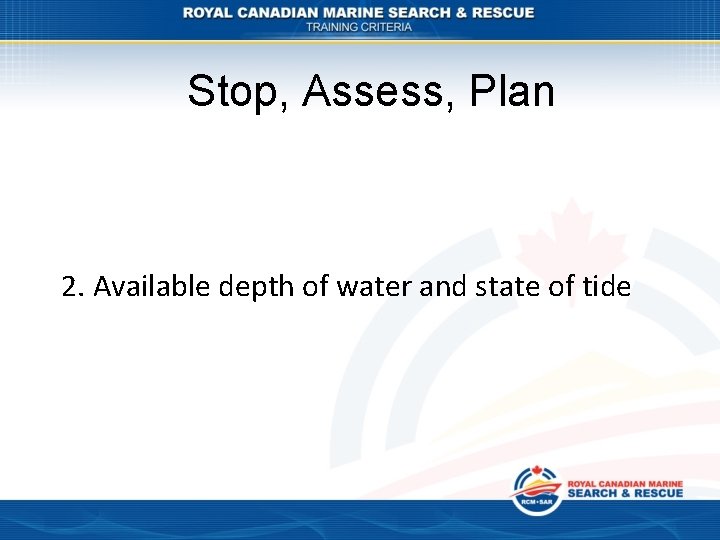 ROYAL CANADIAN MARINE SEARCH & RESCUE
TRAINING CRITERIA

Stop, Assess, Plan

2. Available depth of water and state of tide

RCM•SAR
ROYAL CANADIAN MARINE
SEARCH & RESCUE